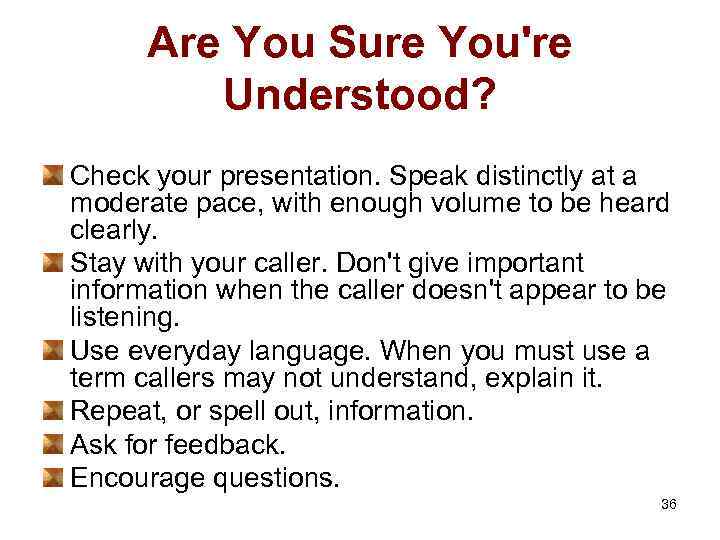 Are You Sure You're Understood?

Check your presentation. Speak distinctly at a moderate pace, with enough volume to be heard clearly.

Stay with your caller. Don't give important information when the caller doesn't appear to be listening.

Use everyday language. When you must use a term callers may not understand, explain it.

Repeat, or spell out, information.

Ask for feedback.

Encourage questions.

36